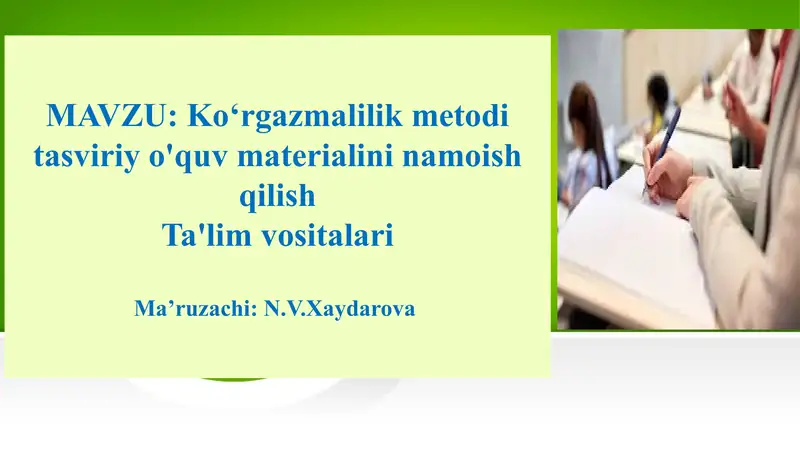 MAVZU: Ko‘rgazmalilik metodi tasviriy o'quv materialini namoish qilish
Ta'lim vositalari

Ma’ruzachi: N.V.Xaydarova